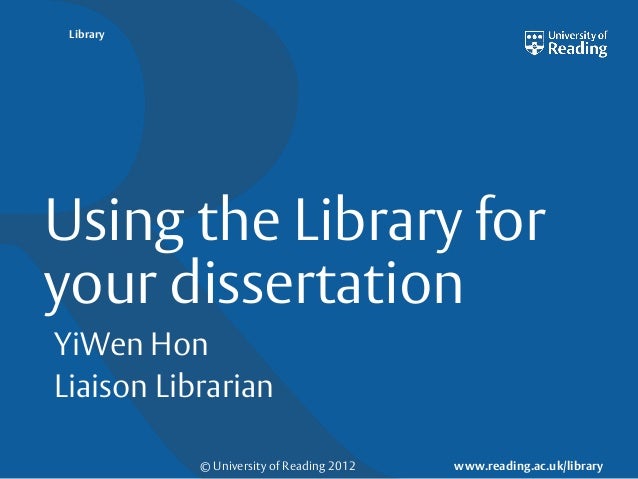 Library

University of Reading

Using the Library for your dissertation

YiWen Hon
Liaison Librarian

© University of Reading 2012

www.reading.ac.uk/library